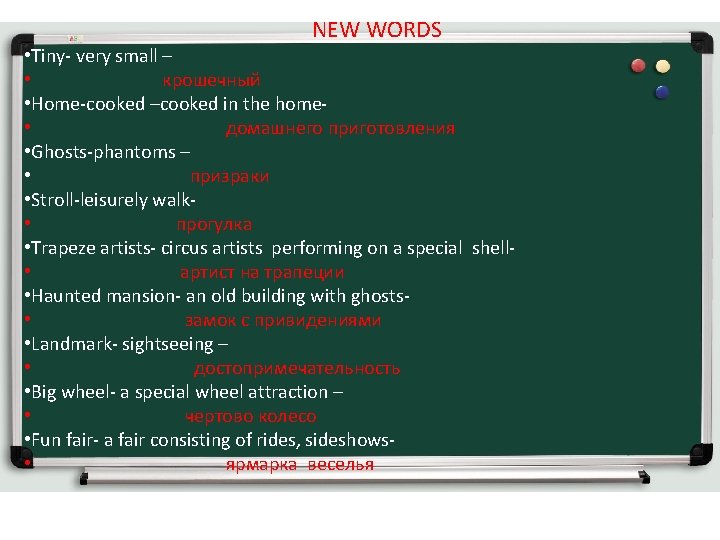 NEW WORDS

•Tiny- very small –
• крошечный
•Home-cooked –cooked in the home-
• домашнего приготовления
•Ghosts-phantoms –
• призраки
•Stroll-leisurely walk-
• прогулка
•Trapeze artists- circus artists performing on a special shell-
• артист на трапеции
•Haunted mansion- an old building with ghosts-
• замок с привидениями
•Landmark- sightseeing –
• достопримечательность
•Big wheel- a special wheel attraction –
• чертово колесо
•Fun fair- a fair consisting of rides, sideshows-
• ярмарка веселья